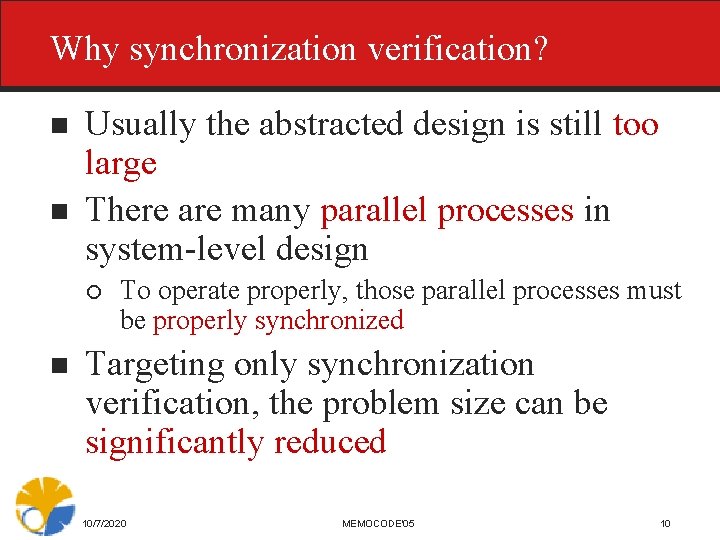 Why synchronization verification?

Usually the abstracted design is still too large

There are many parallel processes in system-level design

To operate properly, those parallel processes must be properly synchronized

Targeting only synchronization verification, the problem size can be significantly reduced

10/7/2020 MEMOCODE'05 10